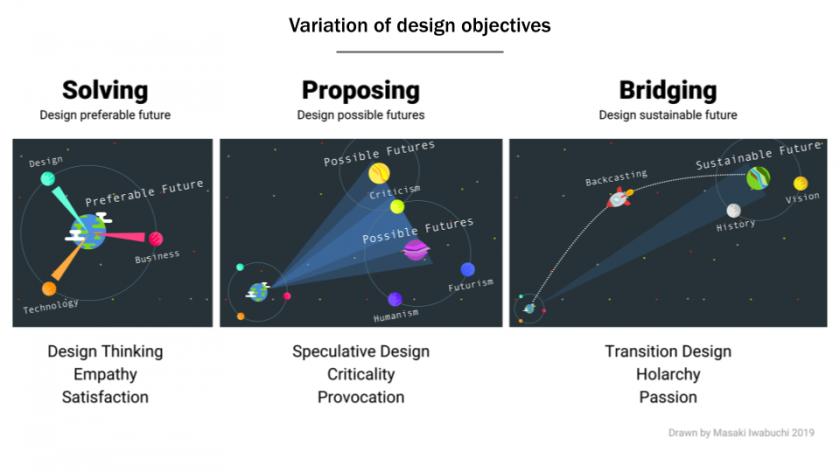 Variation of design objectives

Solving
Design preferable future

Design
Preferable Future
Business
Technology

Design Thinking
Empathy
Satisfaction

Proposing
Design possible futures

Possible Futures
Criticism
Possible Futures
Futurism
Humanism

Speculative Design
Criticality
Provocation

Bridging
Design sustainable future

Backcasting
Sustainable Future
Vision
History

Transition Design
Holarchy
Passion

Drawn by Masaki Iwabuchi 2019